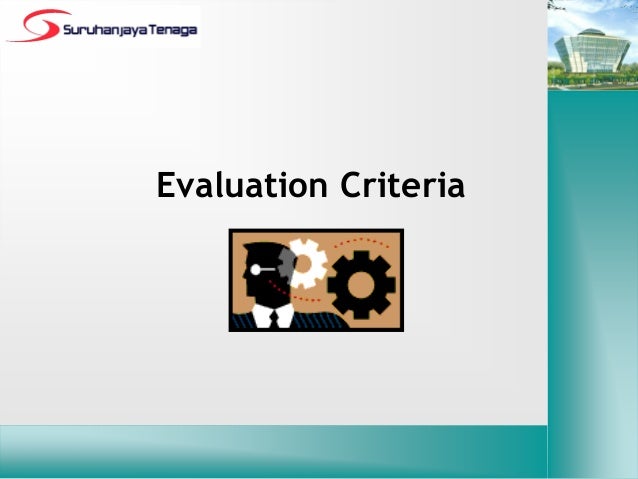 Suruhanjaya Tenaga

Evaluation Criteria